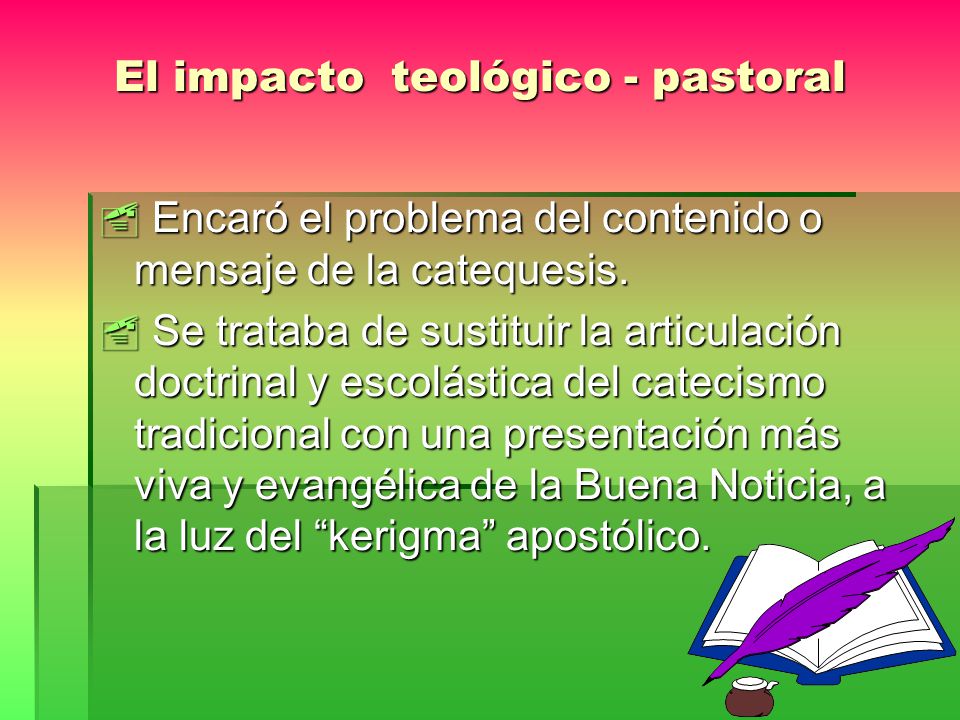 El impacto teológico - pastoral

Encaró el problema del contenido o mensaje de la catequesis.

Se trataba de sustituir la articulación doctrinal y escolástica del catecismo tradicional con una presentación más viva y evangélica de la Buena Noticia, a la luz del “kerigma” apostólico.